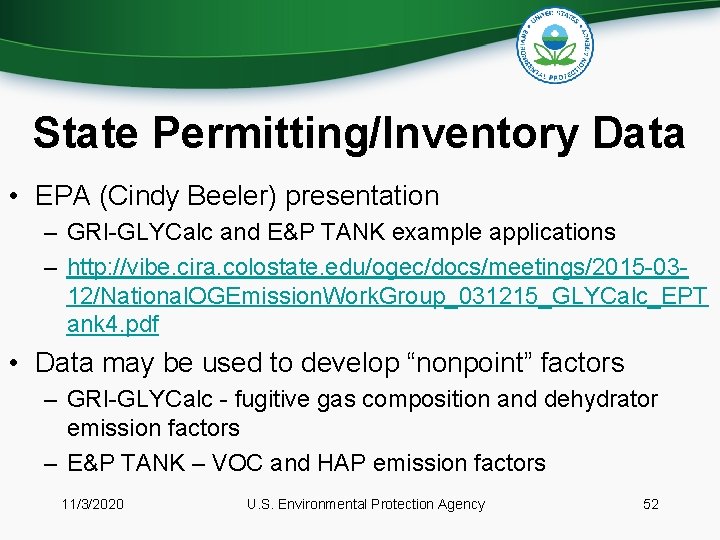 UNITED STATES ENVIRONMENTAL PROTECTION AGENCY

State Permitting/Inventory Data

• EPA (Cindy Beeler) presentation
– GRI-GLYCalc and E&P TANK example applications
– http://vibe.cira.colostate.edu/ogec/docs/meetings/2015-03-12/NationalOGEmissionWorkGroup_031215_GLYCalc_EPTank4.pdf

• Data may be used to develop “nonpoint” factors
– GRI-GLYCalc - fugitive gas composition and dehydrator emission factors
– E&P TANK – VOC and HAP emission factors

11/3/2020 U.S. Environmental Protection Agency 52